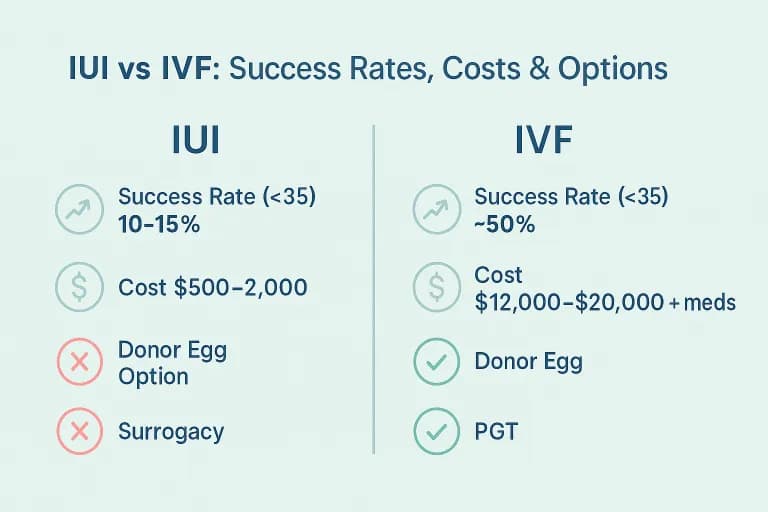 IUI vs IVF: Success Rates, Costs & Options

IUI

Success Rate (<35)
10–15%

Cost $500–2,000

Donor Egg Option

Surrogacy

IVF

Success Rate (<35)
~50%

Cost
$12,000–$20,000 + meds

Donor Egg

PGT